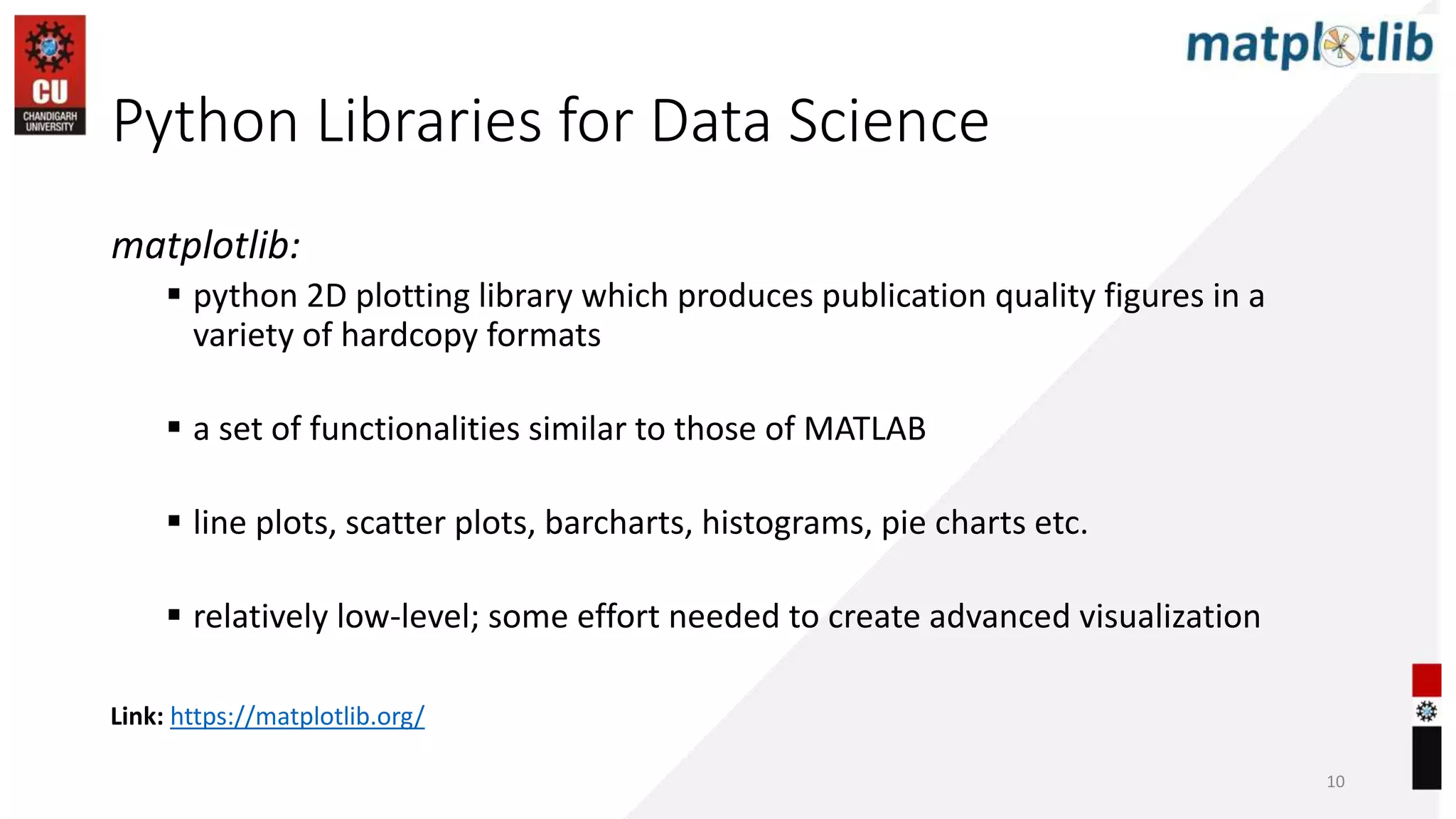 CU
CHANDIGARH UNIVERSITY

matplotlib

Python Libraries for Data Science

matplotlib:

▪ python 2D plotting library which produces publication quality figures in a variety of hardcopy formats

▪ a set of functionalities similar to those of MATLAB

▪ line plots, scatter plots, barcharts, histograms, pie charts etc.

▪ relatively low-level; some effort needed to create advanced visualization

Link: https://matplotlib.org/

10